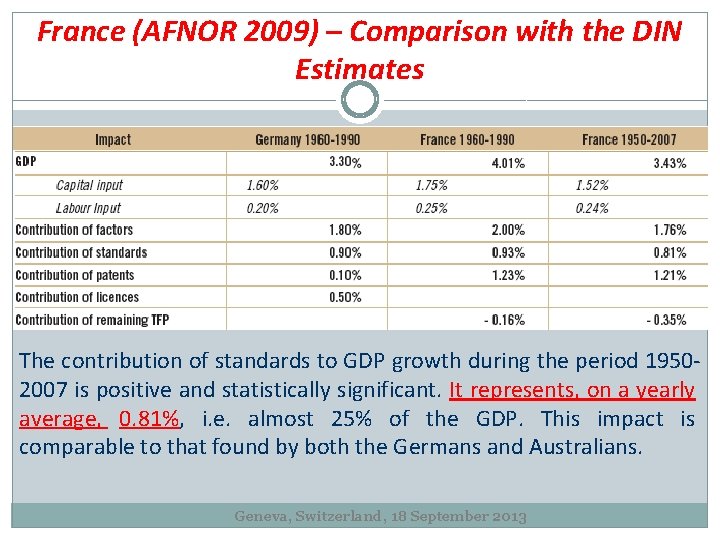 France (AFNOR 2009) – Comparison with the DIN Estimates

| Impact | Germany 1960-1990 | France 1960-1990 | France 1950-2007 |
|---|---|---|---|
| GDP | 3.30% | 4.01% | 3.43% |
| Capital input | 1.60% | 1.75% | 1.52% |
| Labour Input | 0.20% | 0.25% | 0.24% |
| Contribution of factors | 1.80% | 2.00% | 1.76% |
| Contribution of standards | 0.90% | 0.93% | 0.81% |
| Contribution of patents | 0.10% | 1.23% | 1.21% |
| Contribution of licences | 0.50% | | |
| Contribution of remaining TFP | | - 0.16% | - 0.35% |

The contribution of standards to GDP growth during the period 1950-2007 is positive and statistically significant. It represents, on a yearly average, 0.81%, i.e. almost 25% of the GDP. This impact is comparable to that found by both the Germans and Australians.

Geneva, Switzerland, 18 September 2013